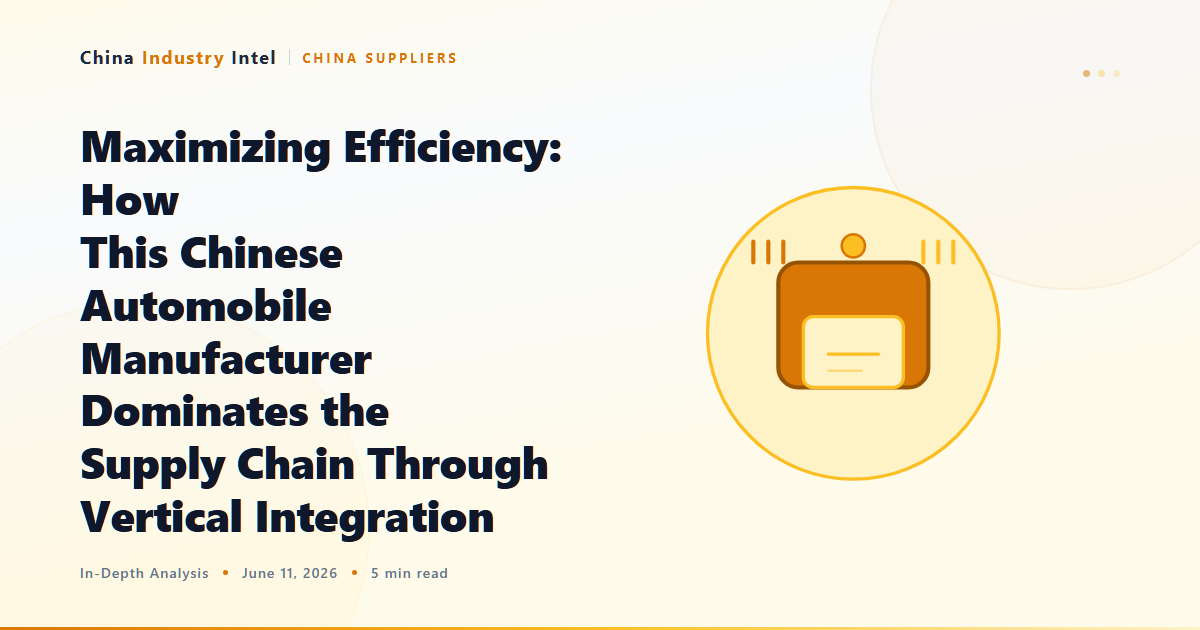 China Industry Intel | CHINA SUPPLIERS

Maximizing Efficiency: How This Chinese Automobile Manufacturer Dominates the Supply Chain Through Vertical Integration

In-Depth Analysis • June 11, 2026 • 5 min read